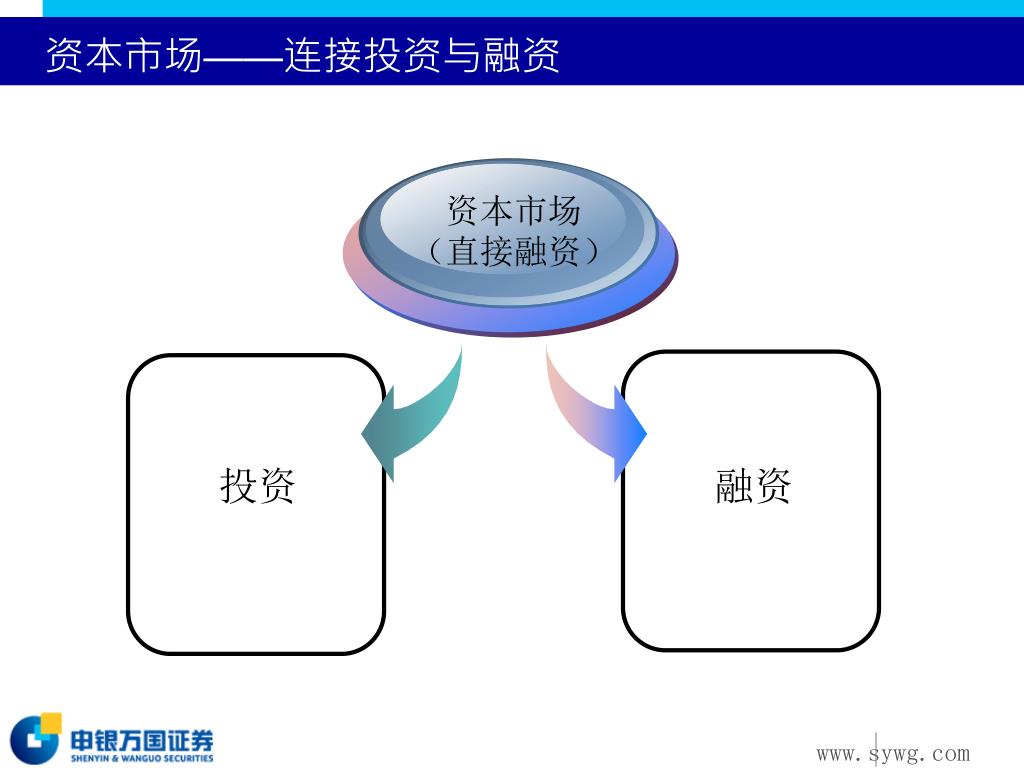 资本市场——连接投资与融资

资本市场
（直接融资）

投资

融资

申银万国证券
SHENYIN & WANGUO SECURITIES

www.sywg.com